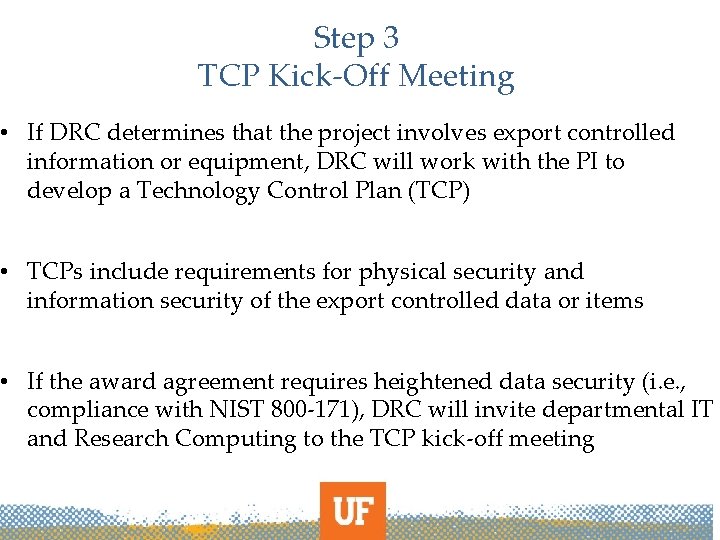 Step 3
TCP Kick-Off Meeting

• If DRC determines that the project involves export controlled information or equipment, DRC will work with the PI to develop a Technology Control Plan (TCP)

• TCPs include requirements for physical security and information security of the export controlled data or items

• If the award agreement requires heightened data security (i.e., compliance with NIST 800-171), DRC will invite departmental IT and Research Computing to the TCP kick-off meeting

UF